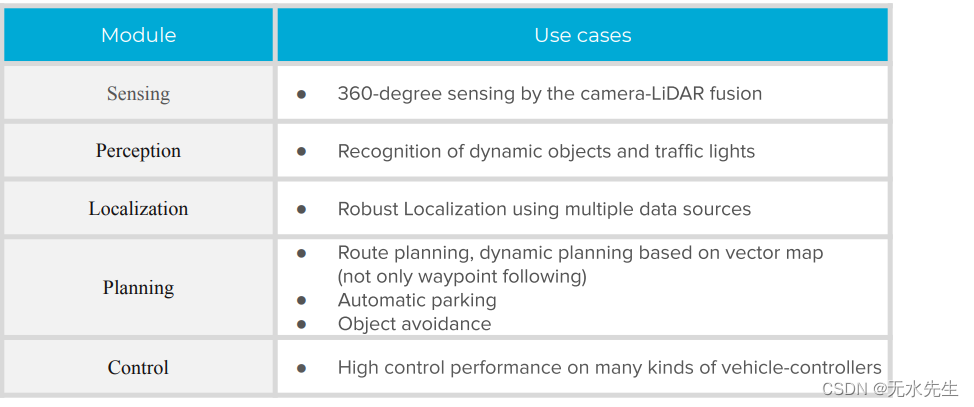 | Module | Use cases |
|---|---|
| Sensing | ● 360-degree sensing by the camera-LiDAR fusion |
| Perception | ● Recognition of dynamic objects and traffic lights |
| Localization | ● Robust Localization using multiple data sources |
| Planning | ● Route planning, dynamic planning based on vector map (not only waypoint following) ● Automatic parking ● Object avoidance |
| Control | ● High control performance on many kinds of vehicle-controllers |

CSDN @无水先生